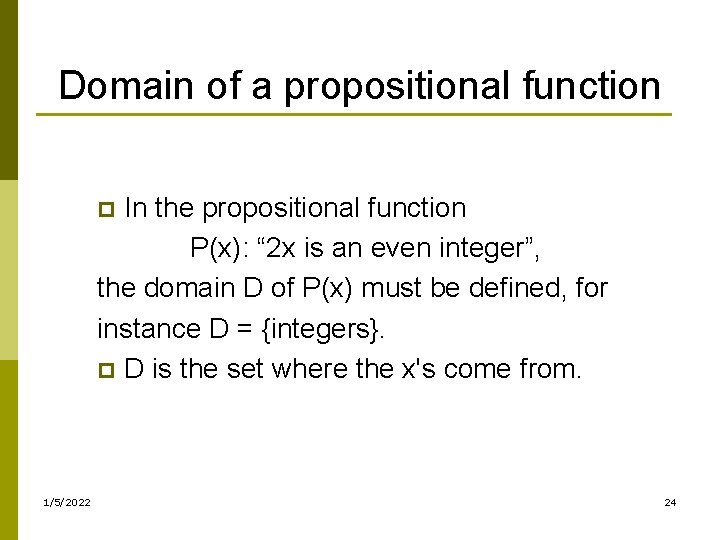 Domain of a propositional function

In the propositional function
P(x): “2x is an even integer”,
the domain D of P(x) must be defined, for instance D = {integers}.

D is the set where the x's come from.

1/5/2022

24